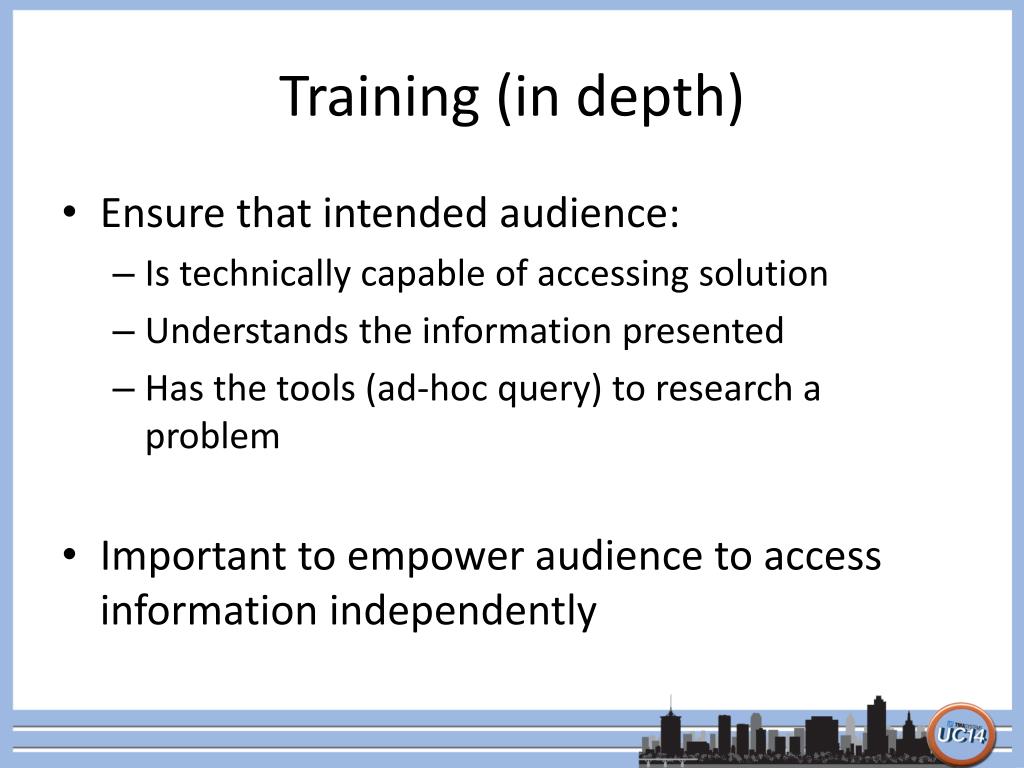 Training (in depth)

• Ensure that intended audience:
– Is technically capable of accessing solution
– Understands the information presented
– Has the tools (ad-hoc query) to research a problem

• Important to empower audience to access information independently

UC14